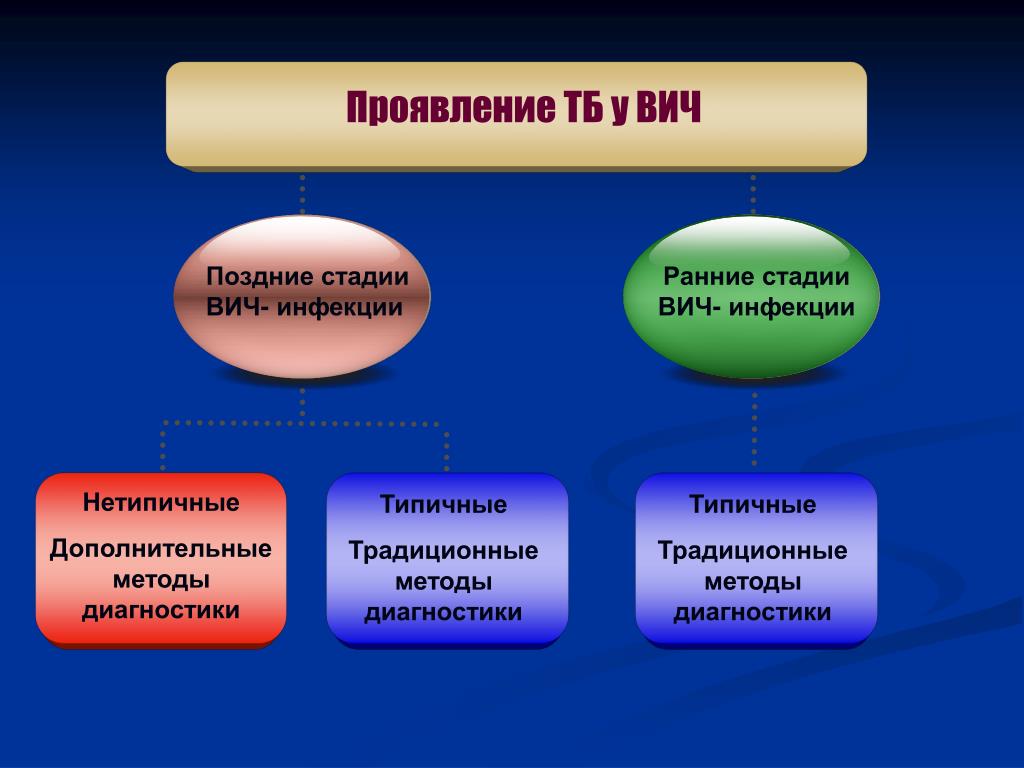 Проявление ТБ у ВИЧ

Поздние стадии ВИЧ- инфекции

Ранние стадии ВИЧ- инфекции

Нетипичные

Дополнительные методы диагностики

Типичные

Традиционные методы диагностики

Типичные

Традиционные методы диагностики